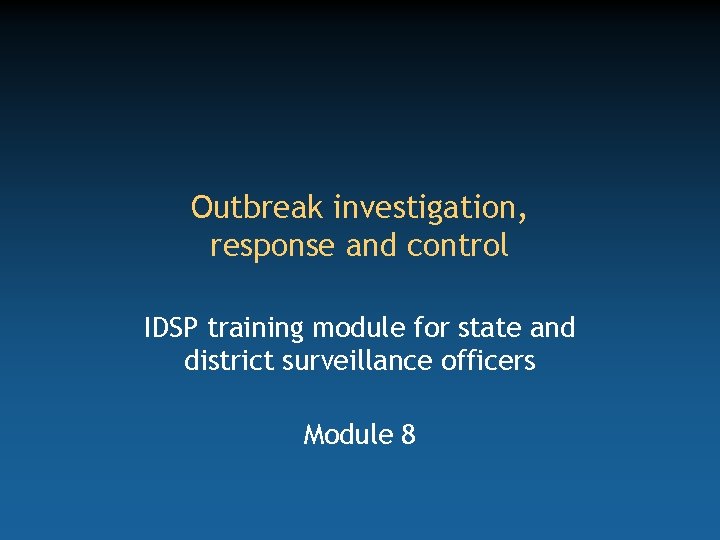 Outbreak investigation, response and control

IDSP training module for state and district surveillance officers

Module 8